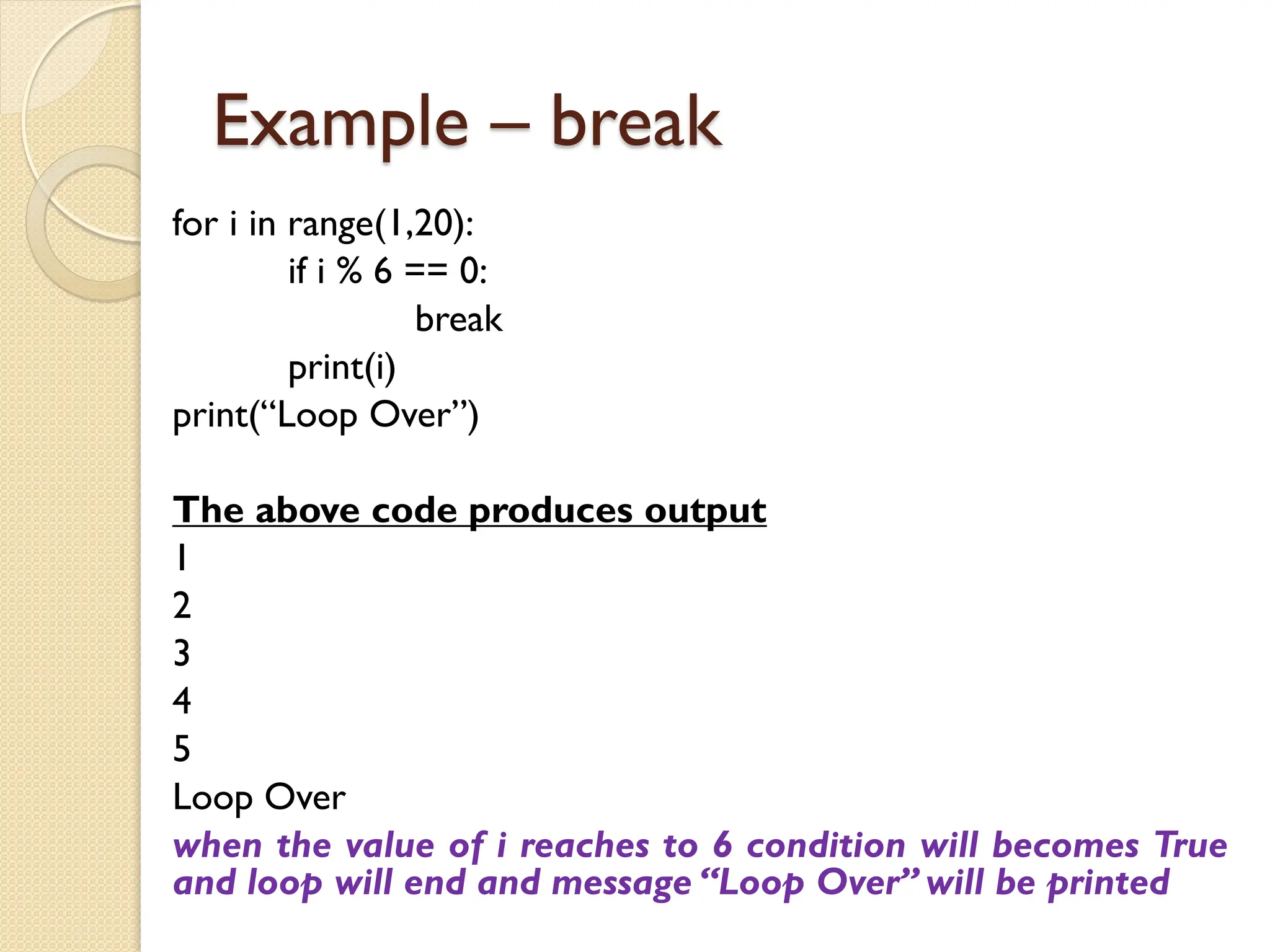 Example – break

for i in range(1,20):
	if i % 6 == 0:
		break
	print(i)
print(“Loop Over”)

The above code produces output
1
2
3
4
5
Loop Over
when the value of i reaches to 6 condition will becomes True and loop will end and message “Loop Over” will be printed